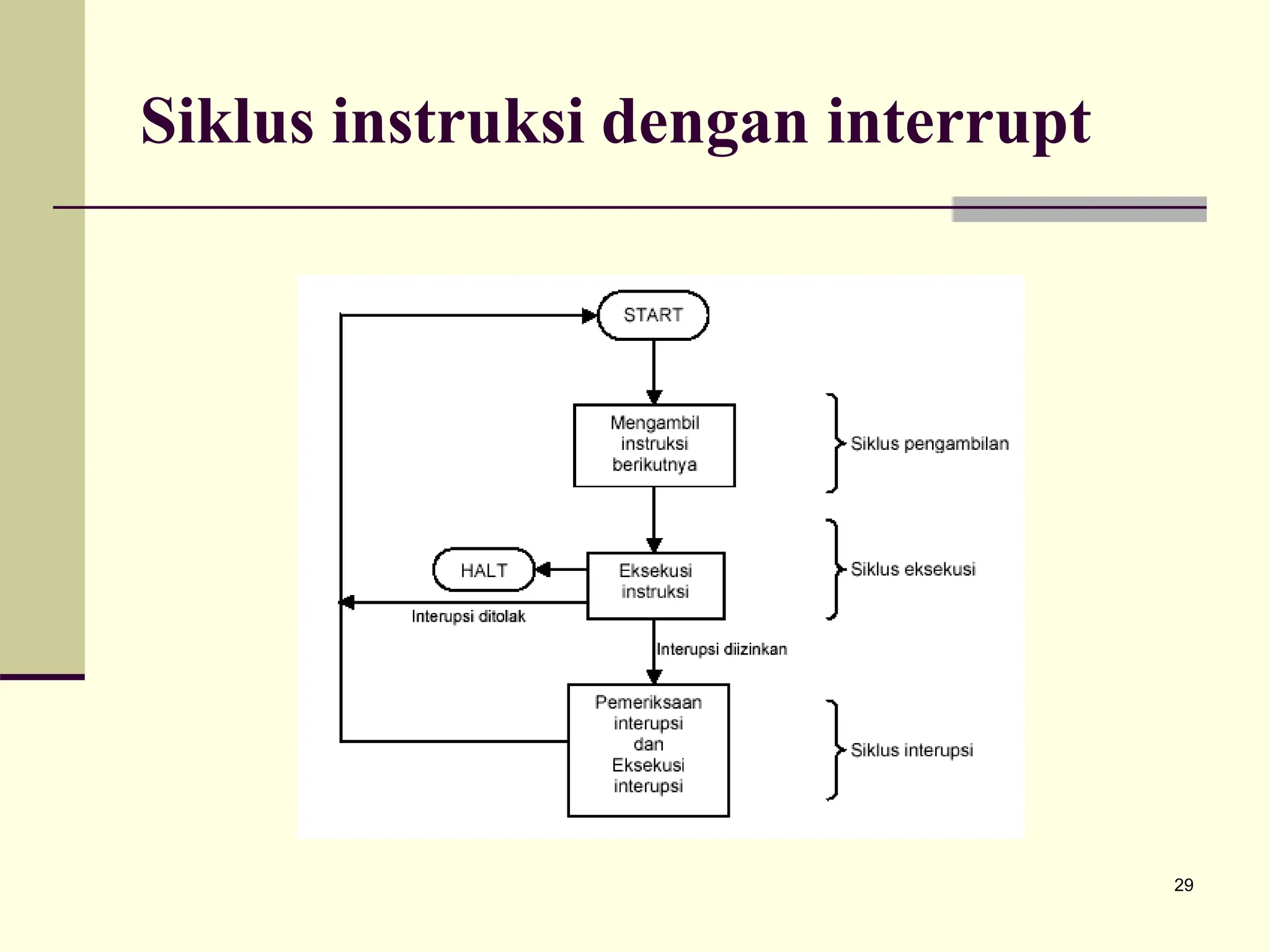 Siklus instruksi dengan interrupt

START

Mengambil instruksi berikutnya

Siklus pengambilan

HALT

Eksekusi instruksi

Siklus eksekusi

Interupsi ditolak

Interupsi diizinkan

Pemeriksaan interupsi dan Eksekusi interupsi

Siklus interupsi

29